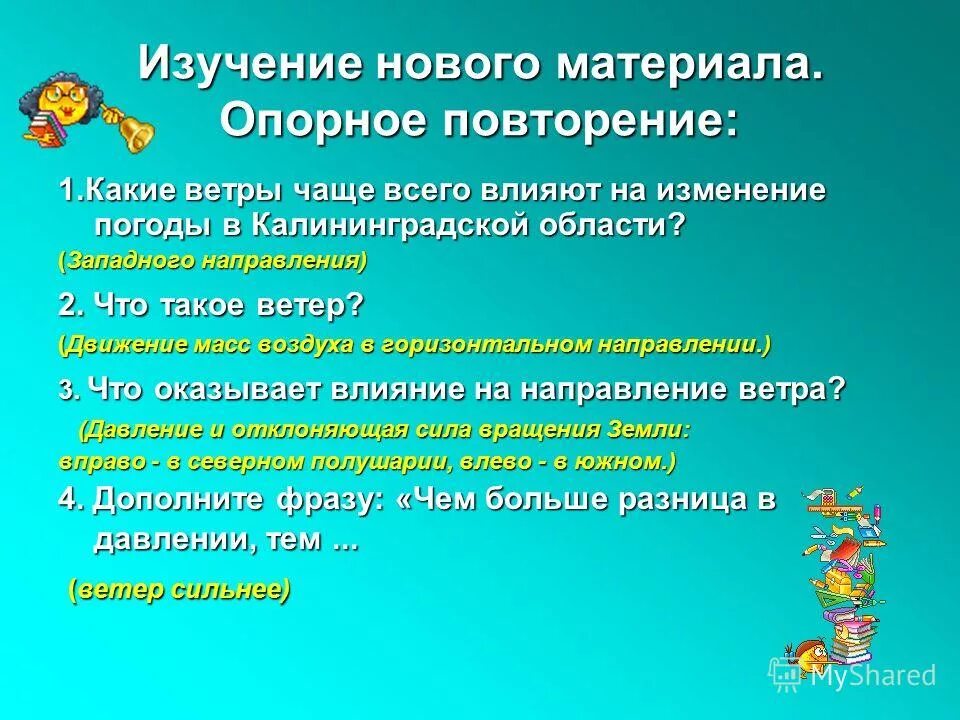 Изучение нового материала. Опорное повторение:

1.Какие ветры чаще всего влияют на изменение погоды в Калининградской области?

(Западного направления)

2. Что такое ветер?

(Движение масс воздуха в горизонтальном направлении.)

3. Что оказывает влияние на направление ветра?

(Давление и отклоняющая сила вращения Земли: вправо - в северном полушарии, влево - в южном.)

4. Дополните фразу: «Чем больше разница в давлении, тем ...

(ветер сильнее)

MyShared